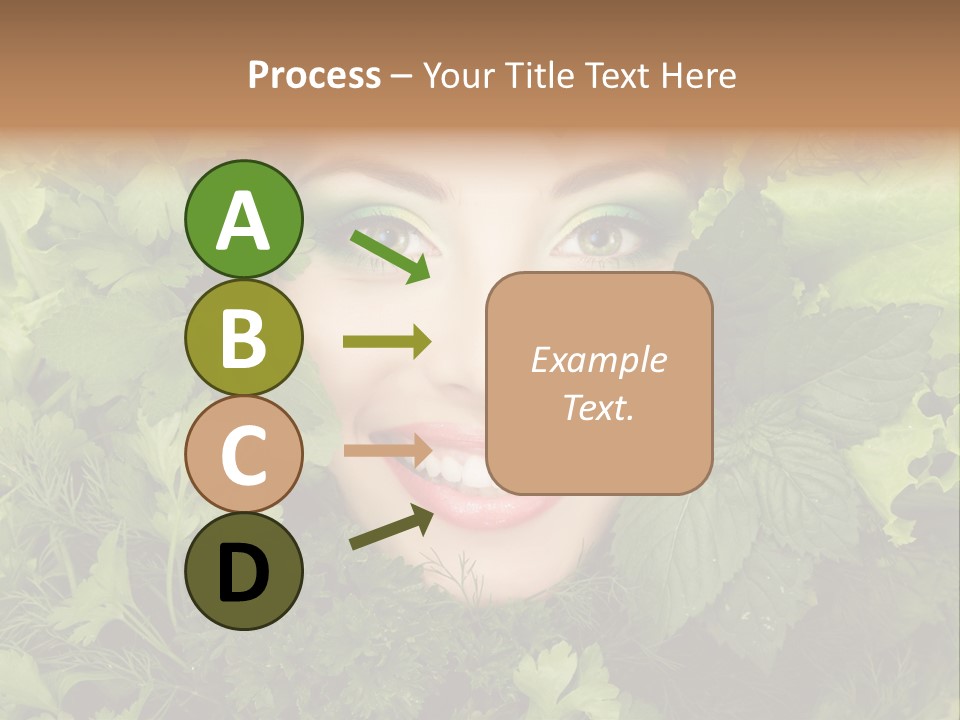 Process – Your Title Text Here

A

B

C

D

Example Text.